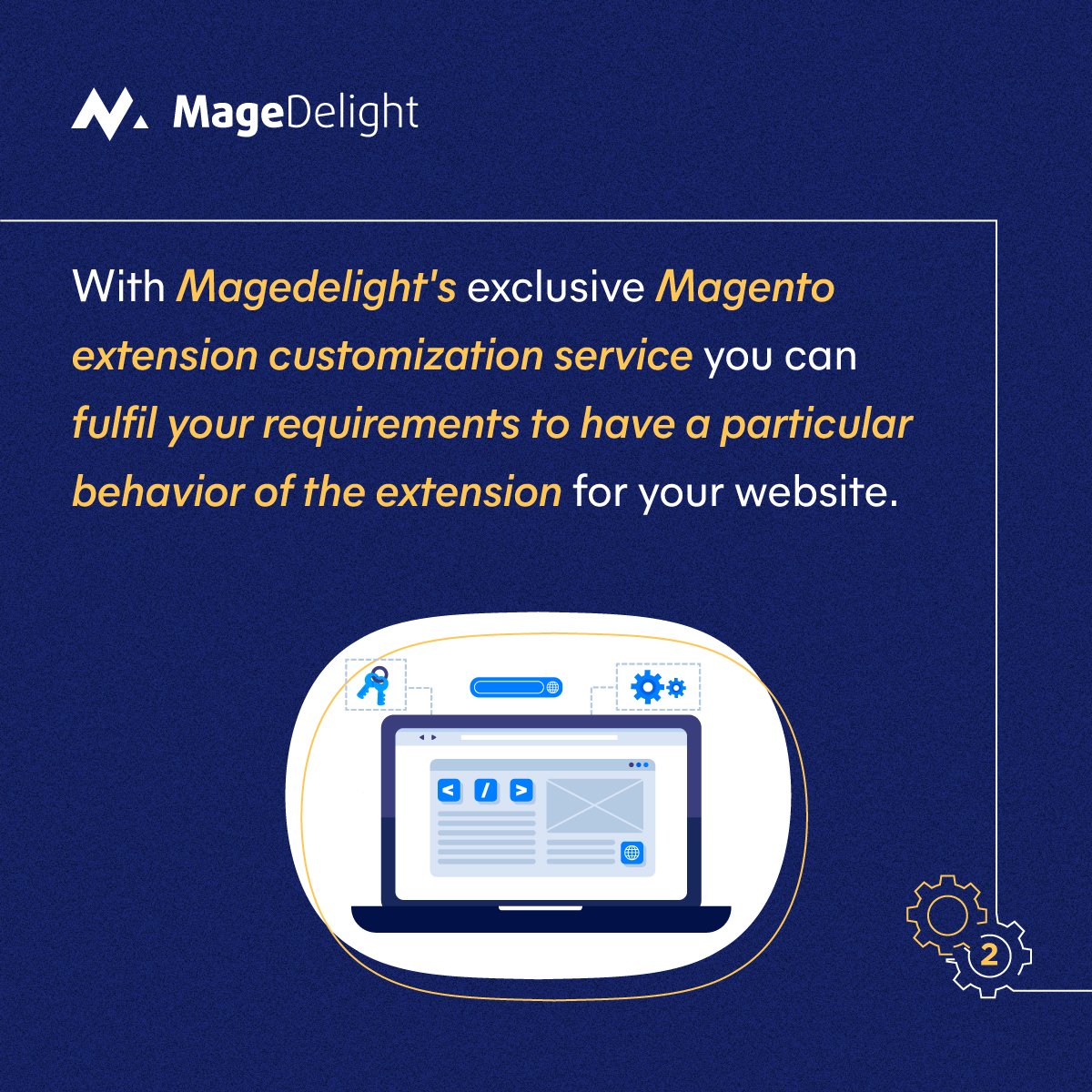 MageDelight

With Magedelight's exclusive Magento extension customization service you can fulfil your requirements to have a particular behavior of the extension for your website.

< / >

2